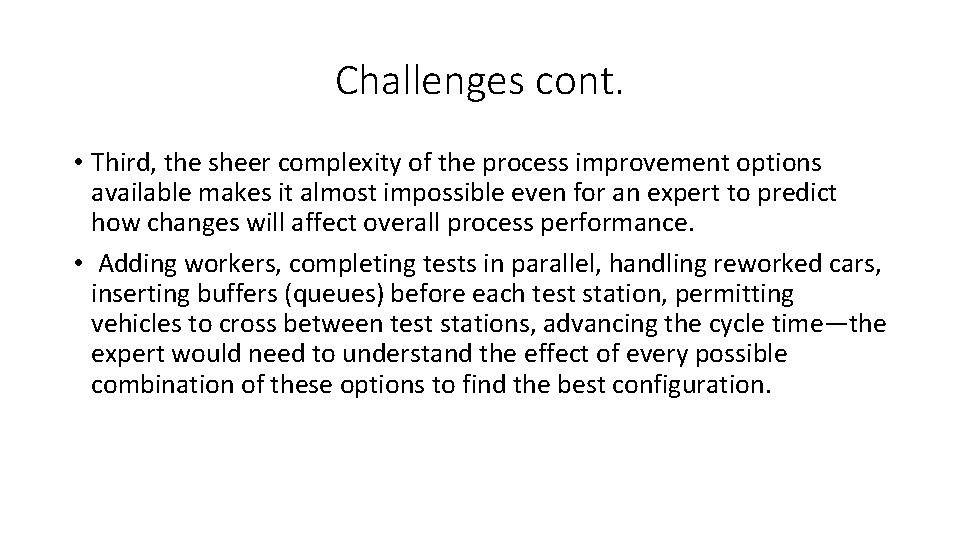 Challenges cont.

• Third, the sheer complexity of the process improvement options available makes it almost impossible even for an expert to predict how changes will affect overall process performance.

• Adding workers, completing tests in parallel, handling reworked cars, inserting buffers (queues) before each test station, permitting vehicles to cross between test stations, advancing the cycle time—the expert would need to understand the effect of every possible combination of these options to find the best configuration.